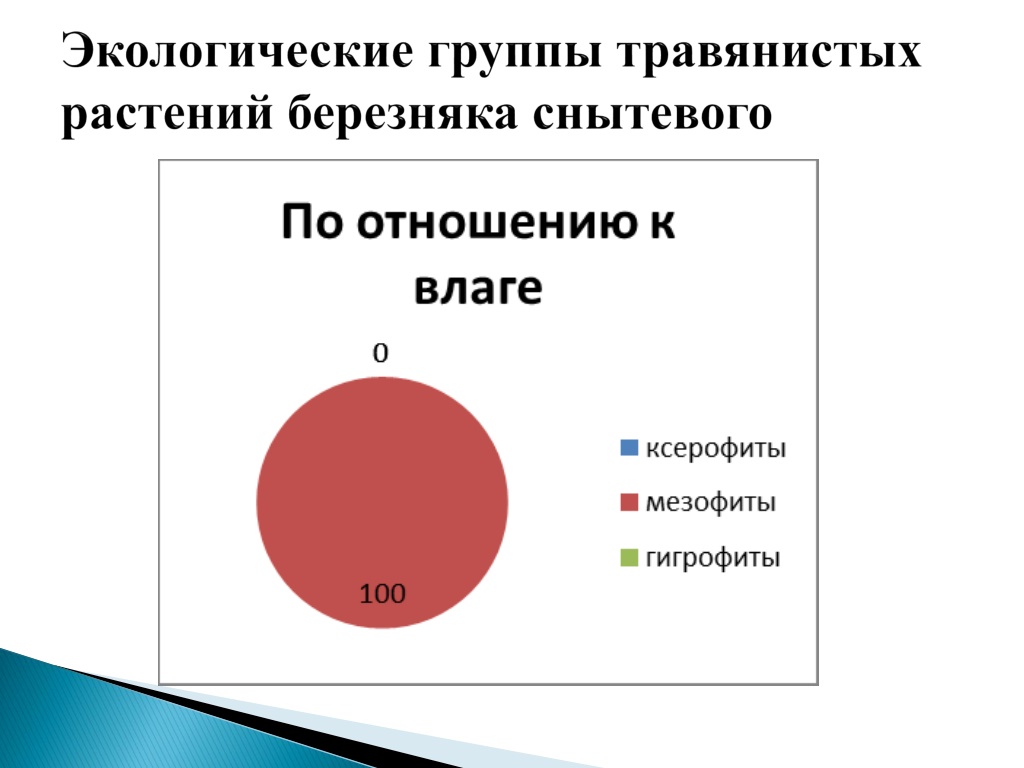 Экологические группы травянистых растений березняка снытевого

По отношению к влаге

0

100

ксерофиты
мезофиты
гигрофиты